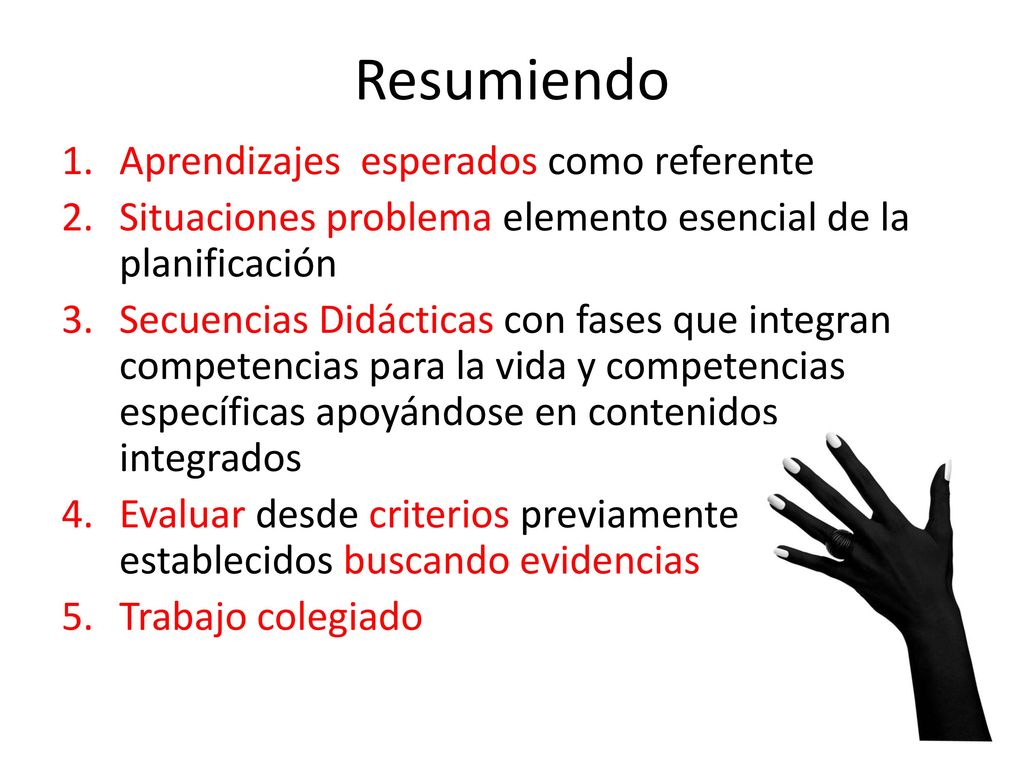 Resumiendo

1. Aprendizajes  esperados como referente
2. Situaciones problema elemento esencial de la planificación
3. Secuencias Didácticas con fases que integran competencias para la vida y competencias específicas apoyándose en contenidos integrados
4. Evaluar desde criterios previamente establecidos buscando evidencias
5. Trabajo colegiado